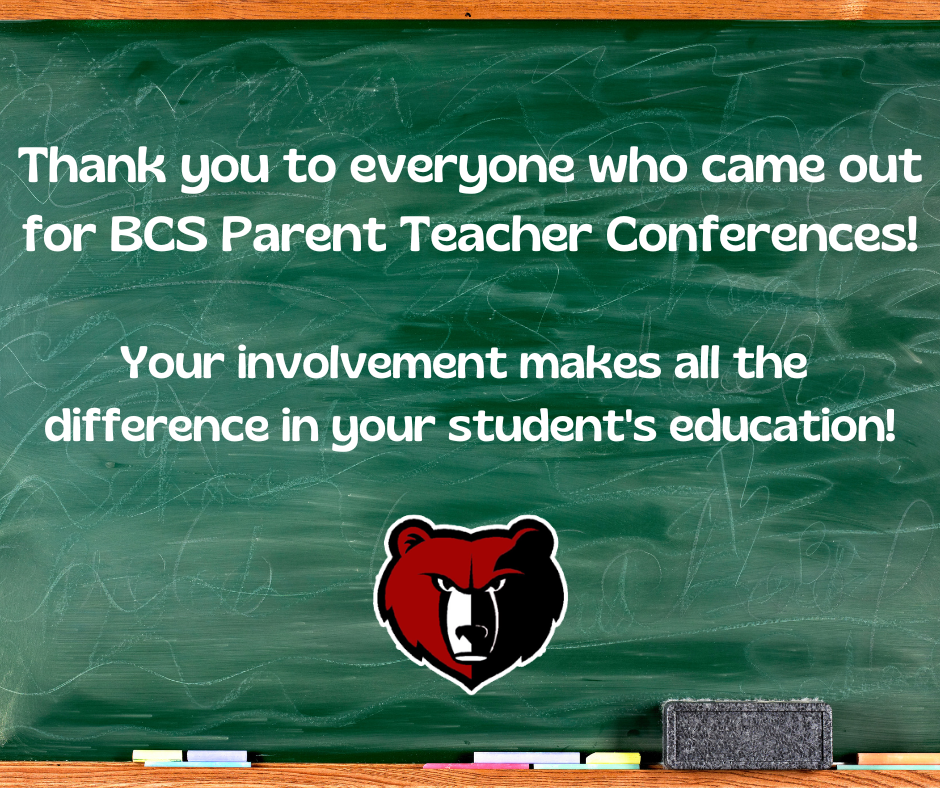 Thank you to everyone who came out for BCS Parent Teacher Conferences!

Your involvement makes all the difference in your student's education!